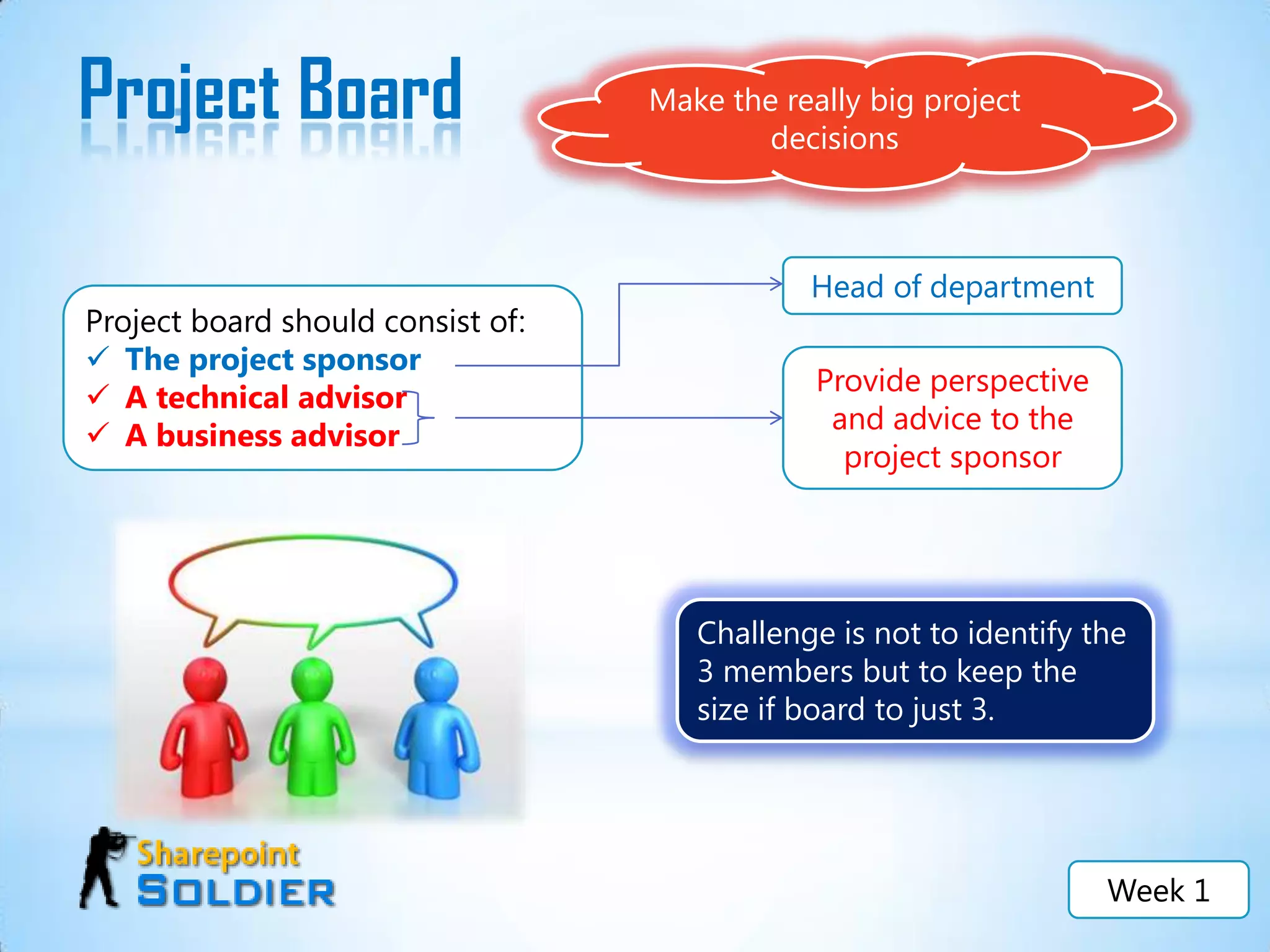 Project Board

Make the really big project decisions

Project board should consist of:
✓ The project sponsor
✓ A technical advisor
✓ A business advisor

Head of department

Provide perspective and advice to the project sponsor

Challenge is not to identify the 3 members but to keep the size if board to just 3.

Sharepoint SOLDIER

Week 1